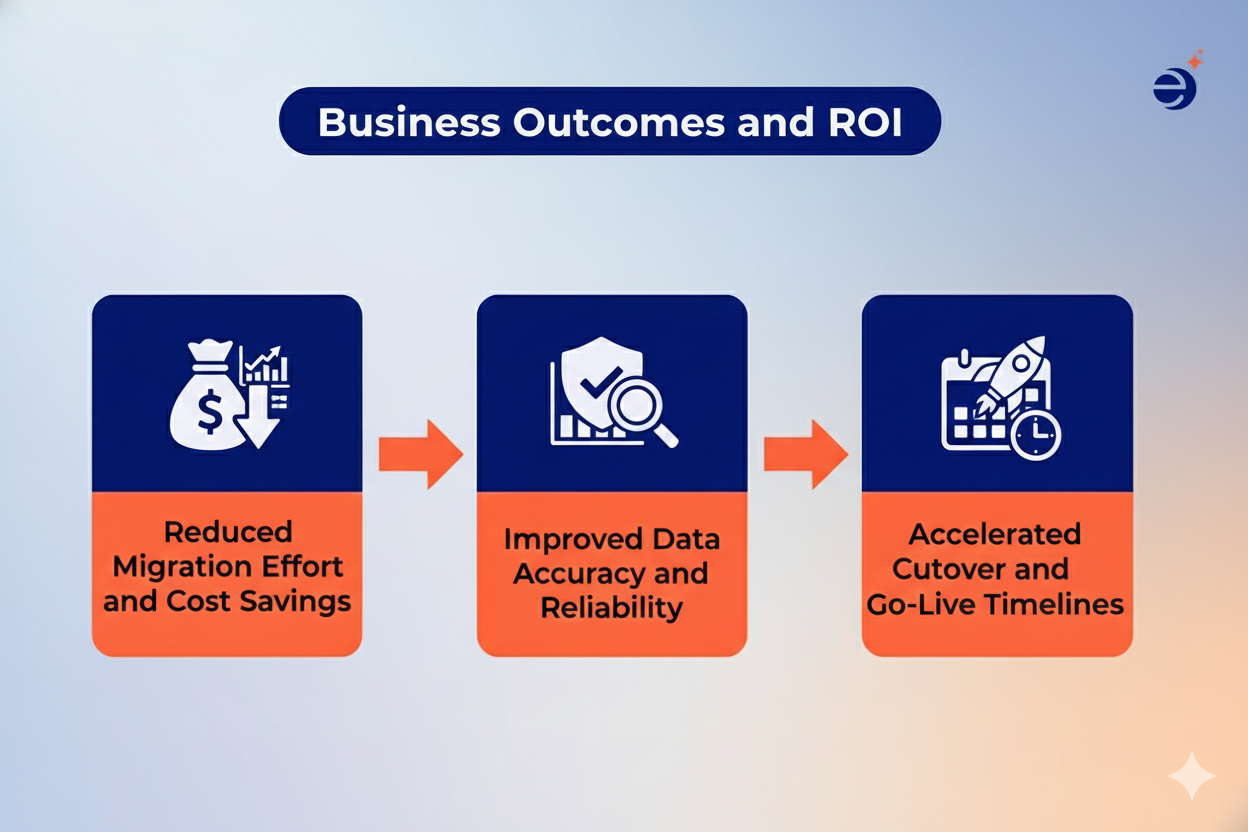 Business Outcomes and ROI

Reduced Migration Effort and Cost Savings

Improved Data Accuracy and Reliability

Accelerated Cutover and Go-Live Timelines